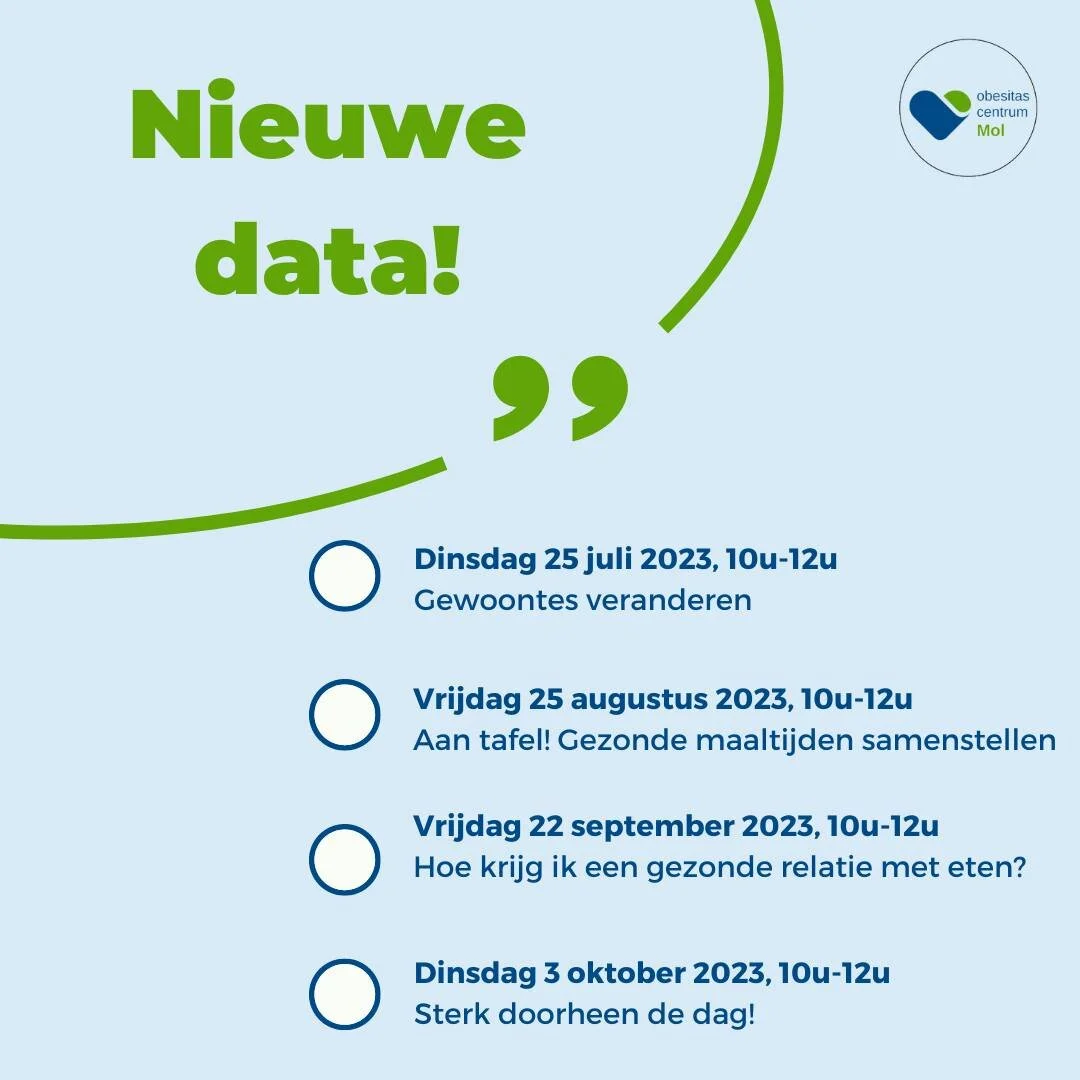 Nieuwe data!

obesitas centrum Mol

”

Dinsdag 25 juli 2023, 10u-12u
Gewoontes veranderen

Vrijdag 25 augustus 2023, 10u-12u
Aan tafel! Gezonde maaltijden samenstellen

Vrijdag 22 september 2023, 10u-12u
Hoe krijg ik een gezonde relatie met eten?

Dinsdag 3 oktober 2023, 10u-12u
Sterk doorheen de dag!